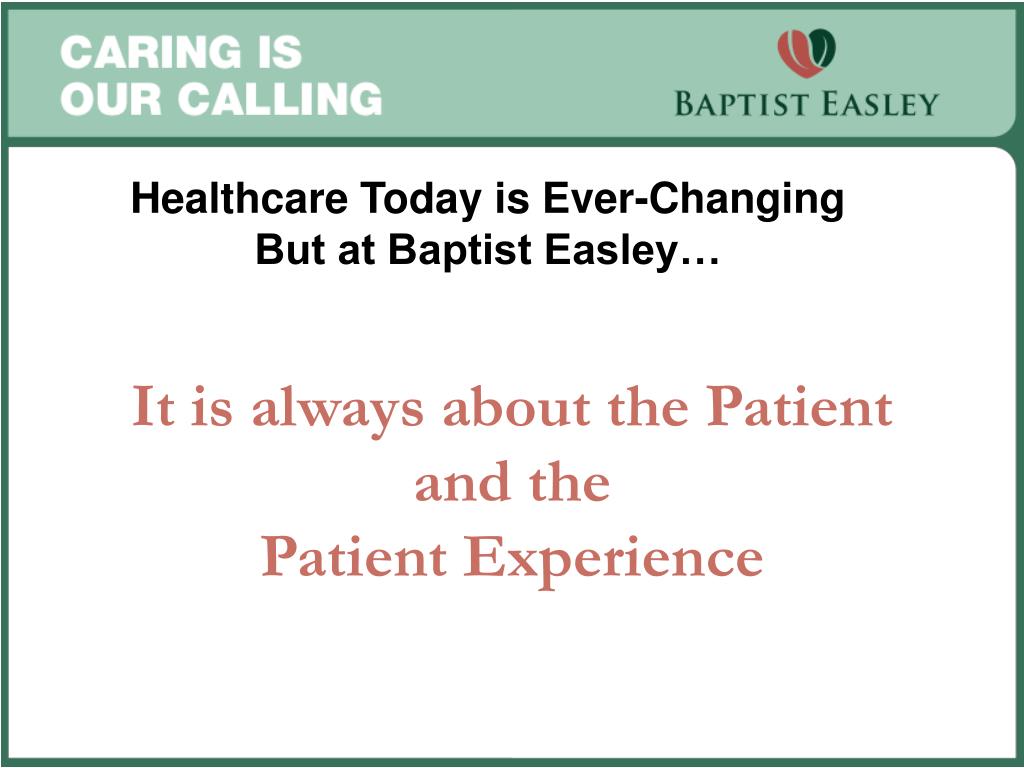 CARING IS
OUR CALLING

BAPTIST EASLEY

Healthcare Today is Ever-Changing
But at Baptist Easley…

It is always about the Patient
and the
Patient Experience